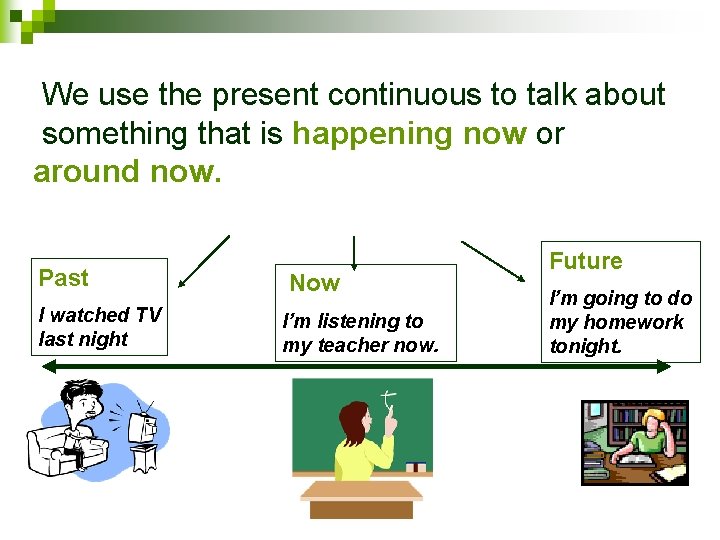 We use the present continuous to talk about something that is happening now or around now.

Past
I watched TV last night

Now
I'm listening to my teacher now.

Future
I'm going to do my homework tonight.